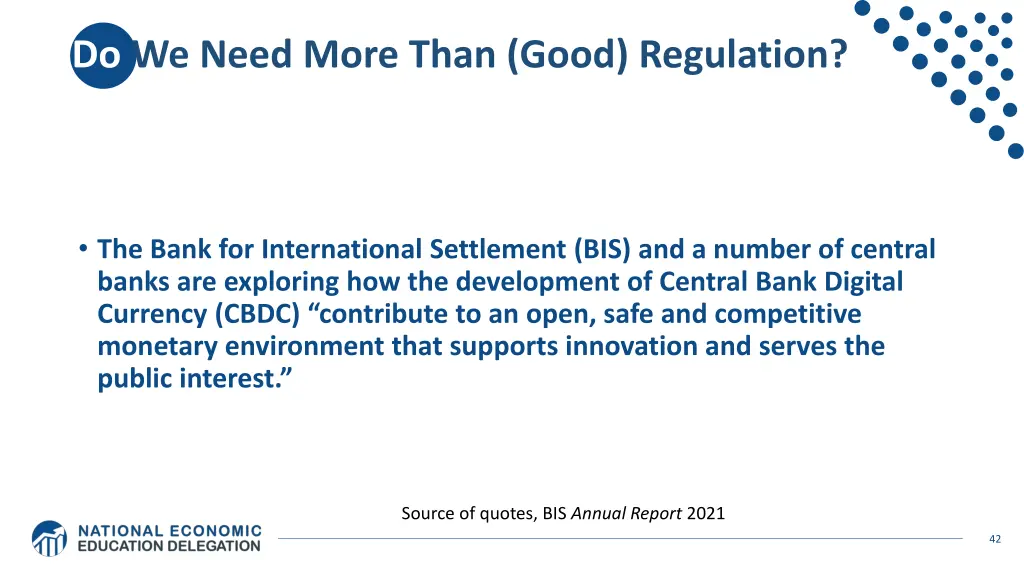 Do We Need More Than (Good) Regulation?

• The Bank for International Settlement (BIS) and a number of central banks are exploring how the development of Central Bank Digital Currency (CBDC) “contribute to an open, safe and competitive monetary environment that supports innovation and serves the public interest.”

Source of quotes, BIS Annual Report 2021

NATIONAL ECONOMIC EDUCATION DELEGATION

42